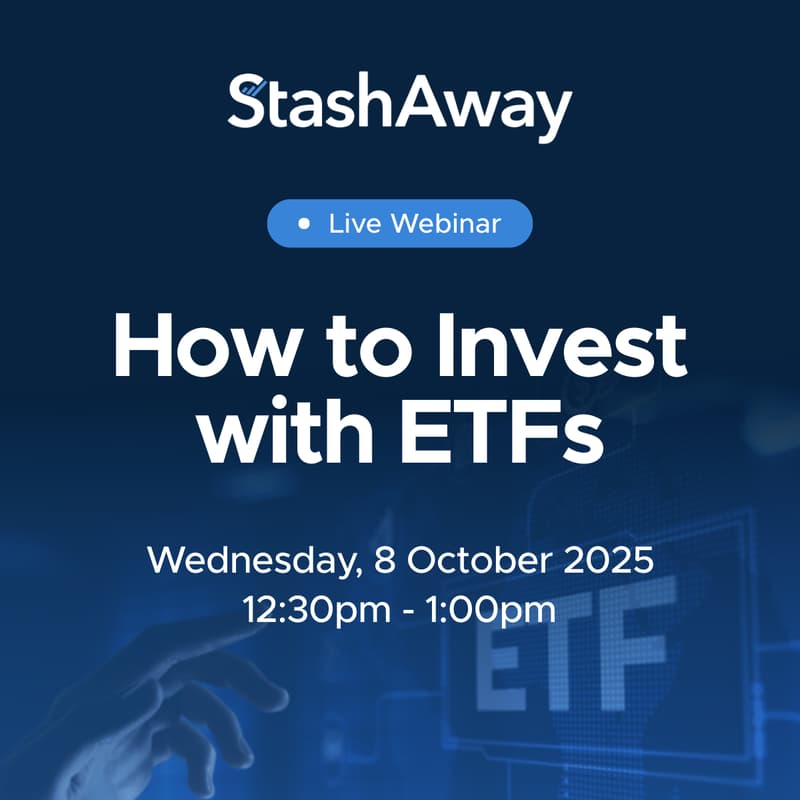 StashAway

Live Webinar

How to Invest with ETFs

Wednesday, 8 October 2025
12:30pm - 1:00pm

ETF